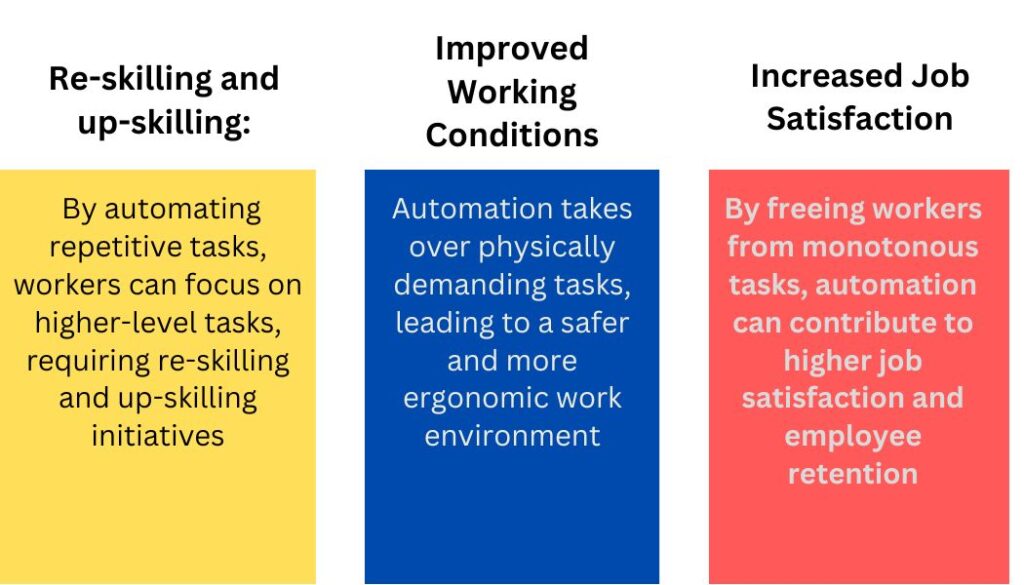 Re-skilling and up-skilling:

By automating repetitive tasks, workers can focus on higher-level tasks, requiring re-skilling and up-skilling initiatives

Improved Working Conditions

Automation takes over physically demanding tasks, leading to a safer and more ergonomic work environment

Increased Job Satisfaction

By freeing workers from monotonous tasks, automation can contribute to higher job satisfaction and employee retention